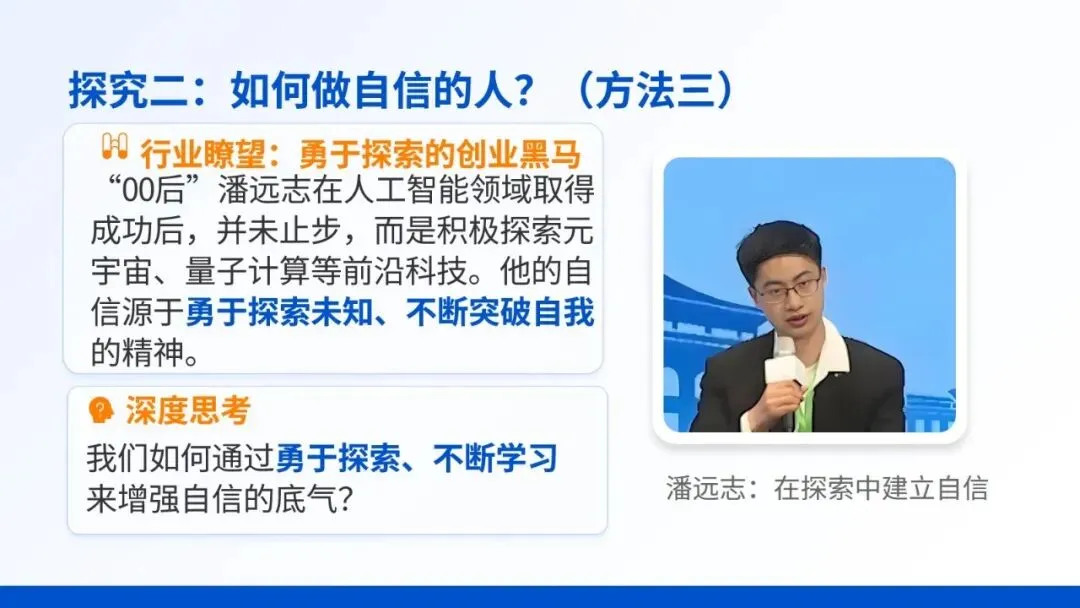 探究二：如何做自信的人？（方法三）

行业瞭望：勇于探索的创业黑马

“00后”潘远志在人工智能领域取得成功后，并未止步，而是积极探索元宇宙、量子计算等前沿科技。他的自信源于勇于探索未知、不断突破自我的精神。

深度思考

我们如何通过勇于探索、不断学习来增强自信的底气？

潘远志：在探索中建立自信